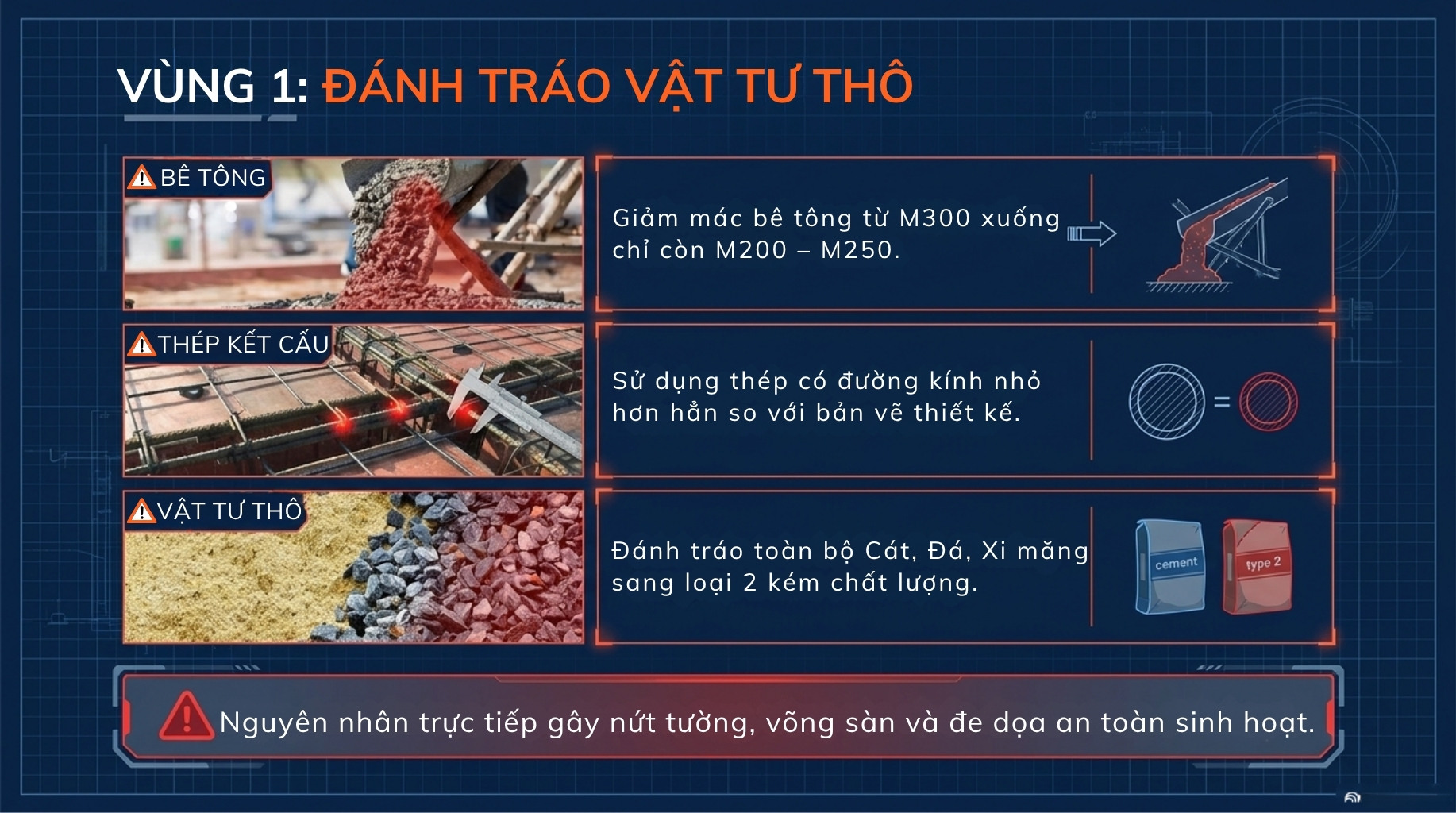 VÙNG 1: ĐÁNH TRÁO VẬT TƯ THÔ

BÊ TÔNG

Giảm mác bê tông từ M300 xuống chỉ còn M200 – M250.

THÉP KẾT CẤU

Sử dụng thép có đường kính nhỏ hơn hẳn so với bản vẽ thiết kế.

=

VẬT TƯ THÔ

Đánh tráo toàn bộ Cát, Đá, Xi măng sang loại 2 kém chất lượng.

cement

type 2

Nguyên nhân trực tiếp gây nứt tường, võng sàn và đe dọa an toàn sinh hoạt.